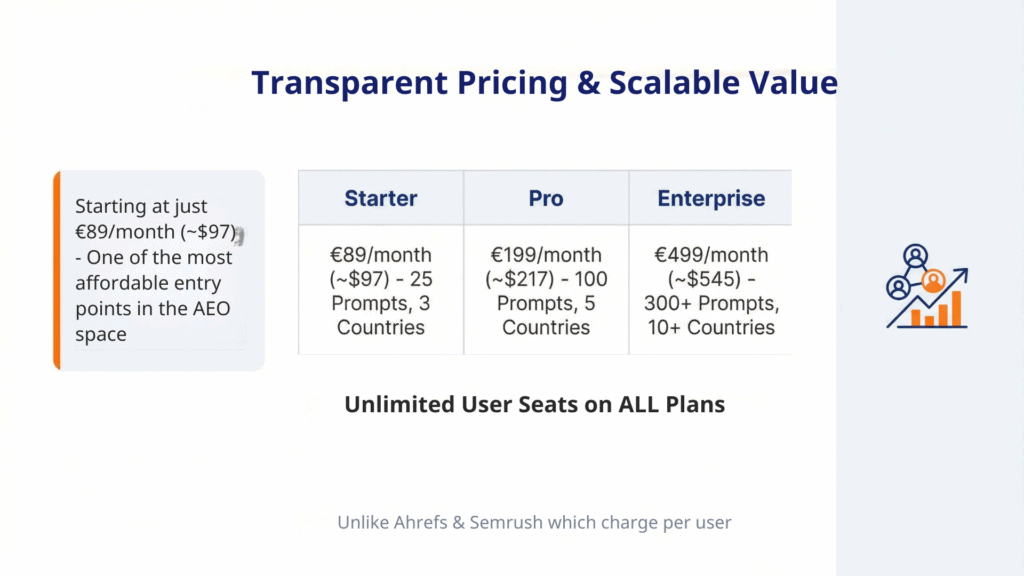 Transparent Pricing & Scalable Value

Starting at just €89/month (~$97) - One of the most affordable entry points in the AEO space

| Starter | Pro | Enterprise |
|---|---|---|
| €89/month (~$97) - 25 Prompts, 3 Countries | €199/month (~$217) - 100 Prompts, 5 Countries | €499/month (~$545) - 300+ Prompts, 10+ Countries |

Unlimited User Seats on ALL Plans

Unlike Ahrefs & Semrush which charge per user